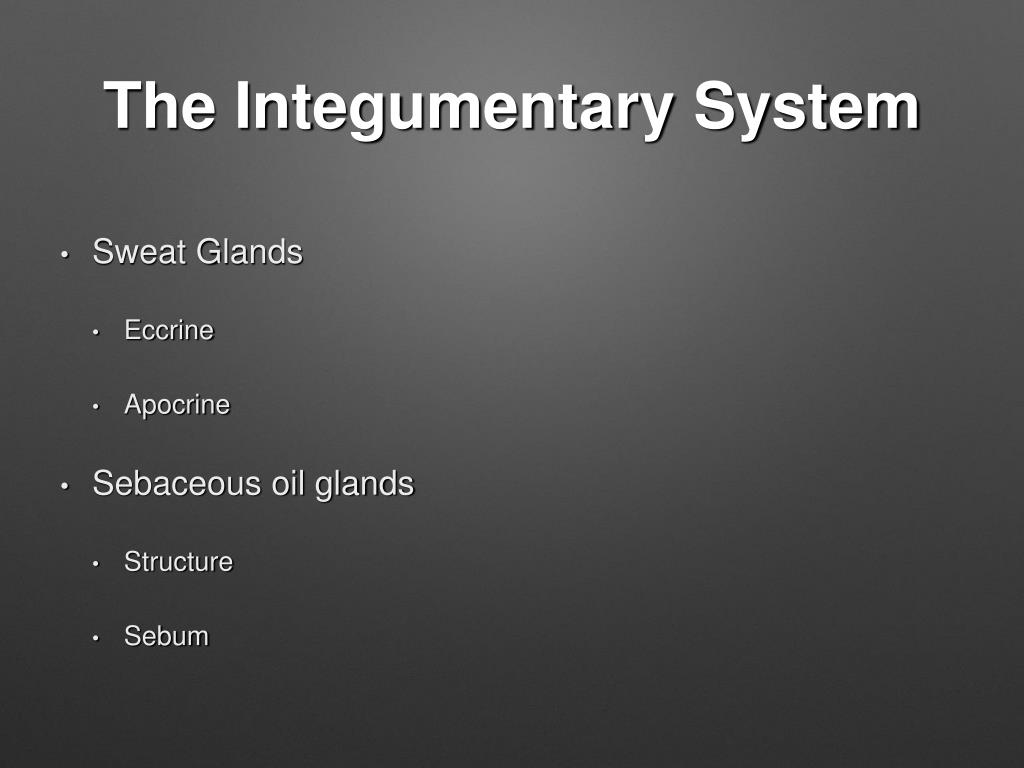 The Integumentary System

• Sweat Glands
  • Eccrine
  • Apocrine
• Sebaceous oil glands
  • Structure
  • Sebum